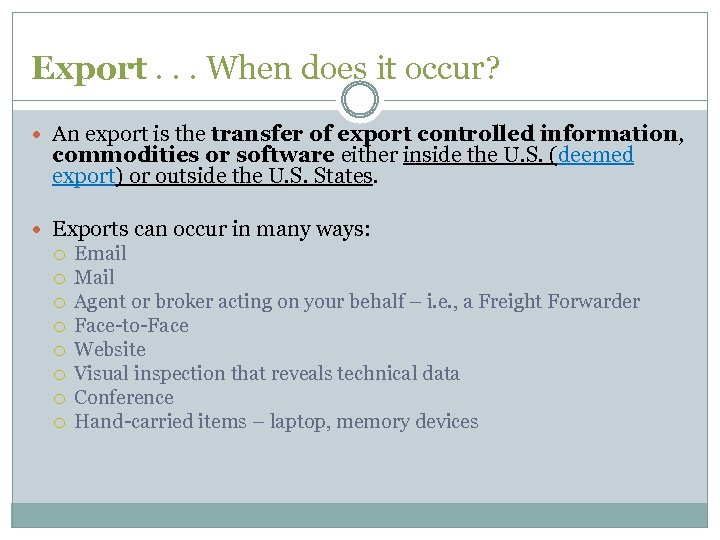 Export . . . When does it occur?

An export is the transfer of export controlled information, commodities or software either inside the U.S. (deemed export) or outside the U.S. States.

Exports can occur in many ways:
Email
Mail
Agent or broker acting on your behalf – i.e., a Freight Forwarder
Face-to-Face
Website
Visual inspection that reveals technical data
Conference
Hand-carried items – laptop, memory devices